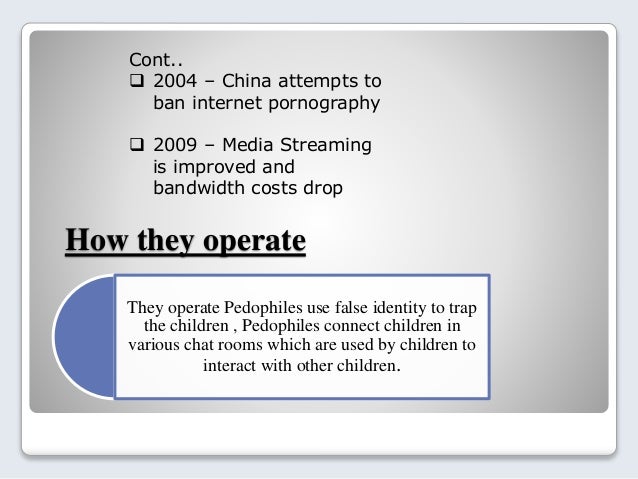 Cont..
❑ 2004 – China attempts to ban internet pornography

❑ 2009 – Media Streaming is improved and bandwidth costs drop

How they operate

They operate Pedophiles use false identity to trap the children , Pedophiles connect children in various chat rooms which are used by children to interact with other children.